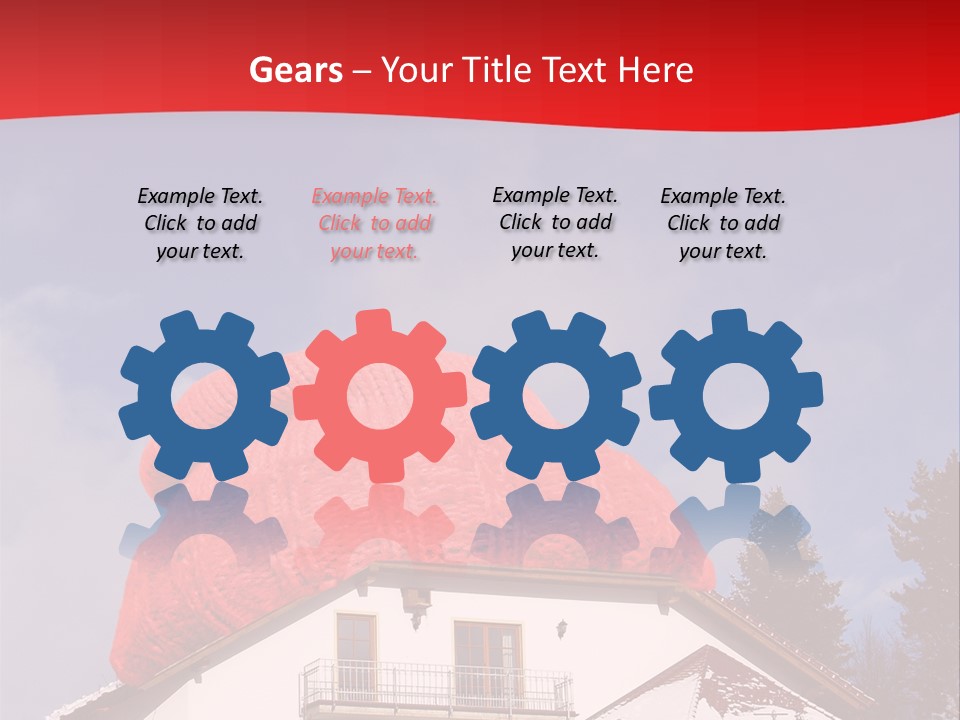 Gears – Your Title Text Here

Example Text. Click to add your text.

Example Text. Click to add your text.

Example Text. Click to add your text.

Example Text. Click to add your text.